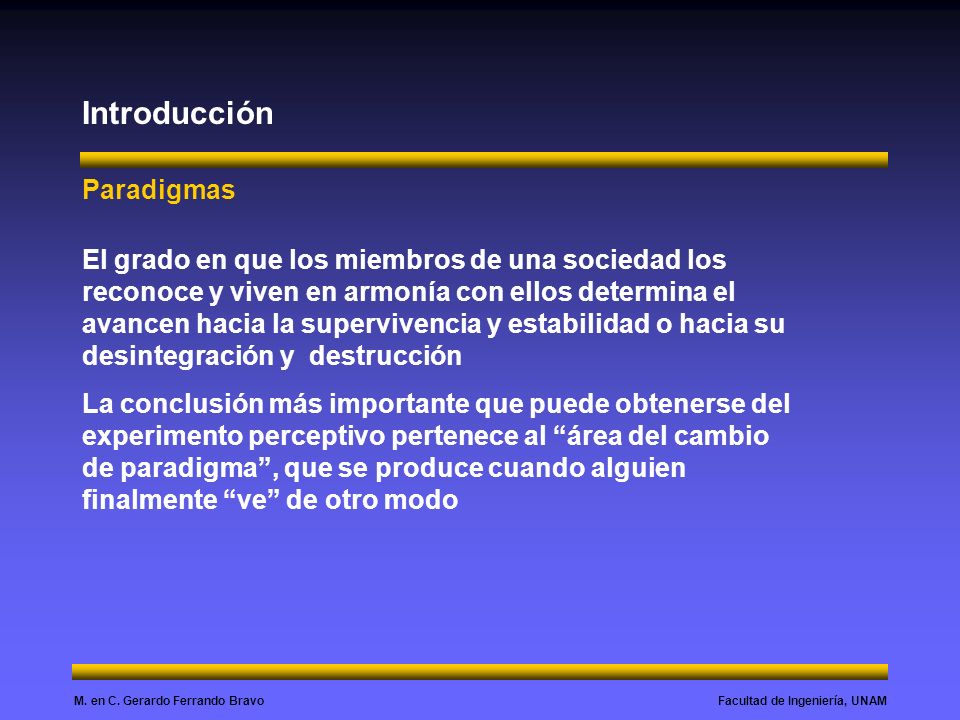 Introducción

Paradigmas

El grado en que los miembros de una sociedad los reconoce y viven en armonía con ellos determina el avancen hacia la supervivencia y estabilidad o hacia su desintegración y  destrucción

La conclusión más importante que puede obtenerse del experimento perceptivo pertenece al “área del cambio de paradigma”, que se produce cuando alguien finalmente “ve” de otro modo

M. en C. Gerardo Ferrando Bravo

Facultad de Ingeniería, UNAM